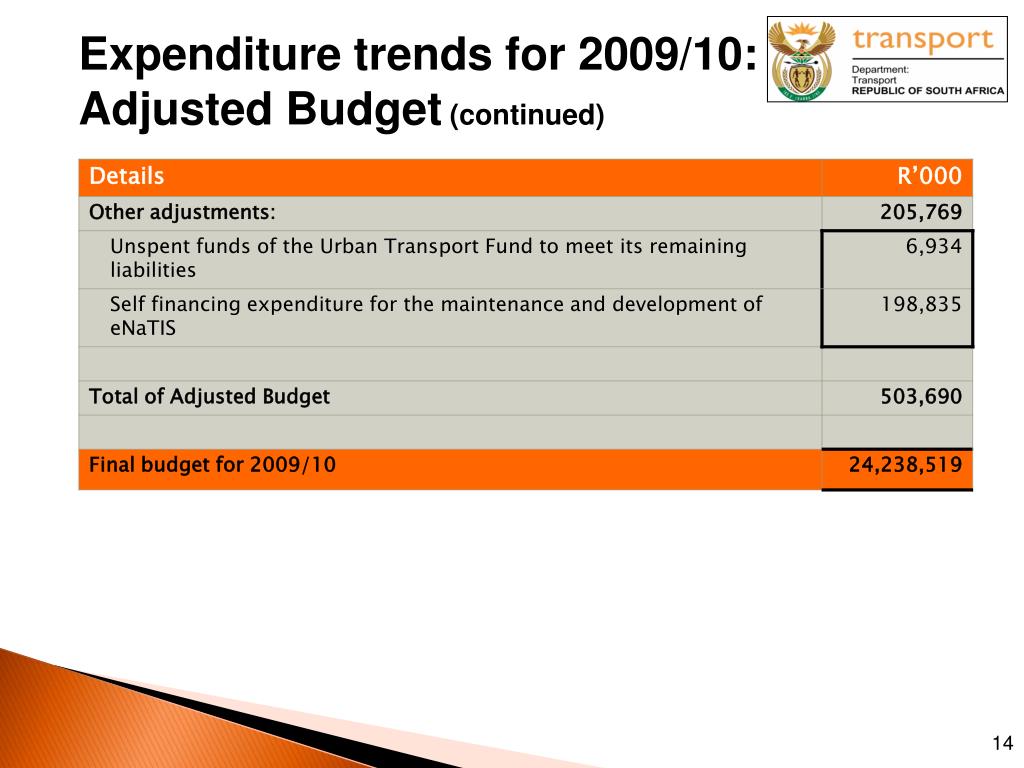 Expenditure trends for 2009/10: Adjusted Budget (continued)

transport
Department:
Transport
REPUBLIC OF SOUTH AFRICA

| Details | R'000 |
|---|---|
| Other adjustments: | 205,769 |
| Unspent funds of the Urban Transport Fund to meet its remaining liabilities | 6,934 |
| Self financing expenditure for the maintenance and development of eNaTIS | 198,835 |
| | |
| Total of Adjusted Budget | 503,690 |
| | |
| Final budget for 2009/10 | 24,238,519 |

14